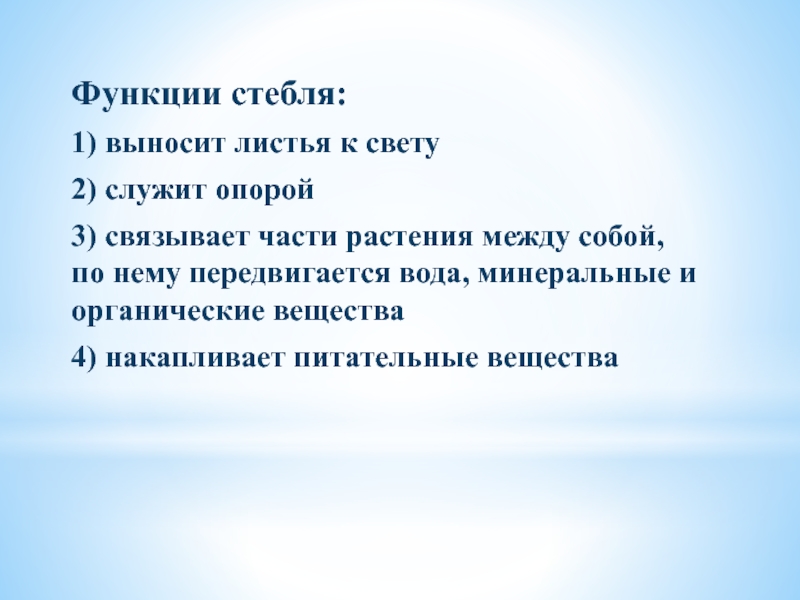 Функции стебля:

1) выносит листья к свету

2) служит опорой

3) связывает части растения между собой, по нему передвигается вода, минеральные и органические вещества

4) накапливает питательные вещества